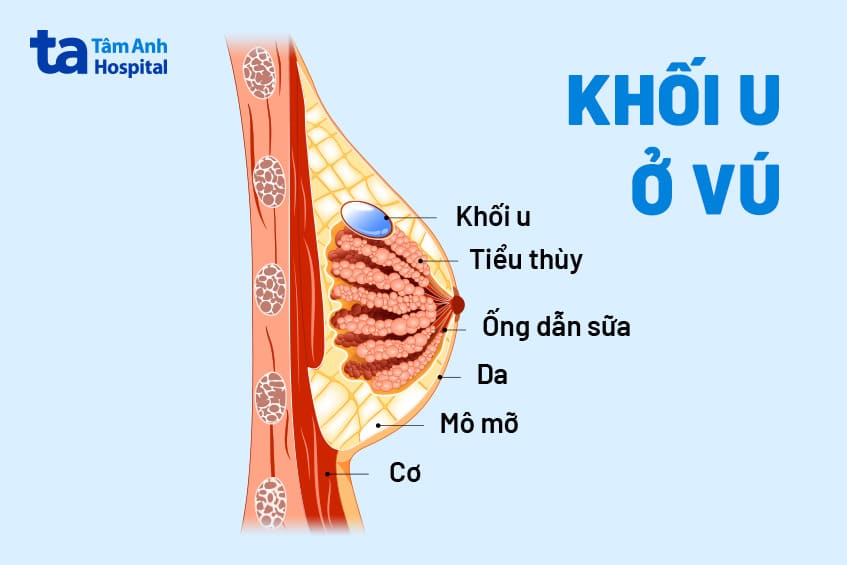 ta Tâm Anh Hospital

KHỐI U Ở VÚ

Khối u

Tiểu thùy

Ống dẫn sữa

Da

Mô mỡ

Cơ